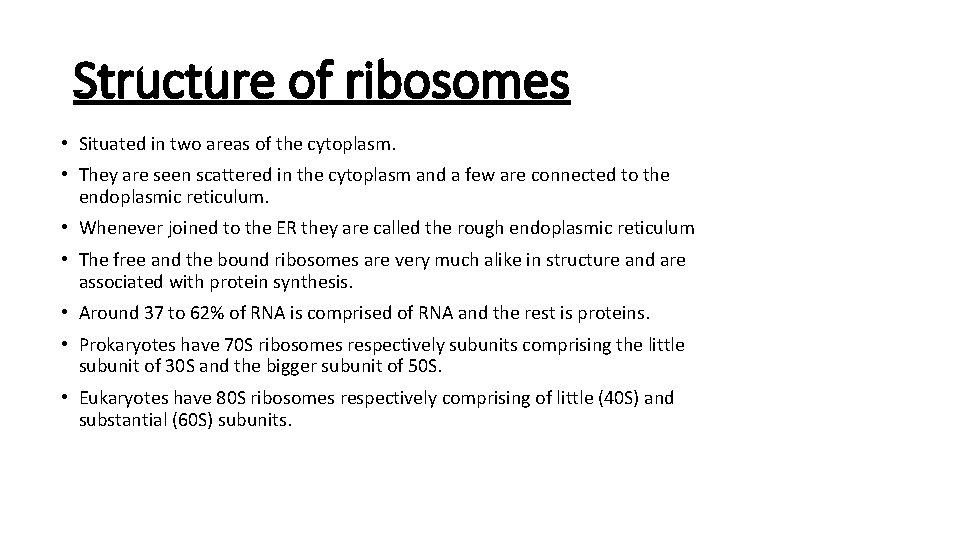 Structure of ribosomes

• Situated in two areas of the cytoplasm.

• They are seen scattered in the cytoplasm and a few are connected to the endoplasmic reticulum.

• Whenever joined to the ER they are called the rough endoplasmic reticulum

• The free and the bound ribosomes are very much alike in structure and are associated with protein synthesis.

• Around 37 to 62% of RNA is comprised of RNA and the rest is proteins.

• Prokaryotes have 70S ribosomes respectively subunits comprising the little subunit of 30S and the bigger subunit of 50S.

• Eukaryotes have 80S ribosomes respectively comprising of little (40S) and substantial (60S) subunits.